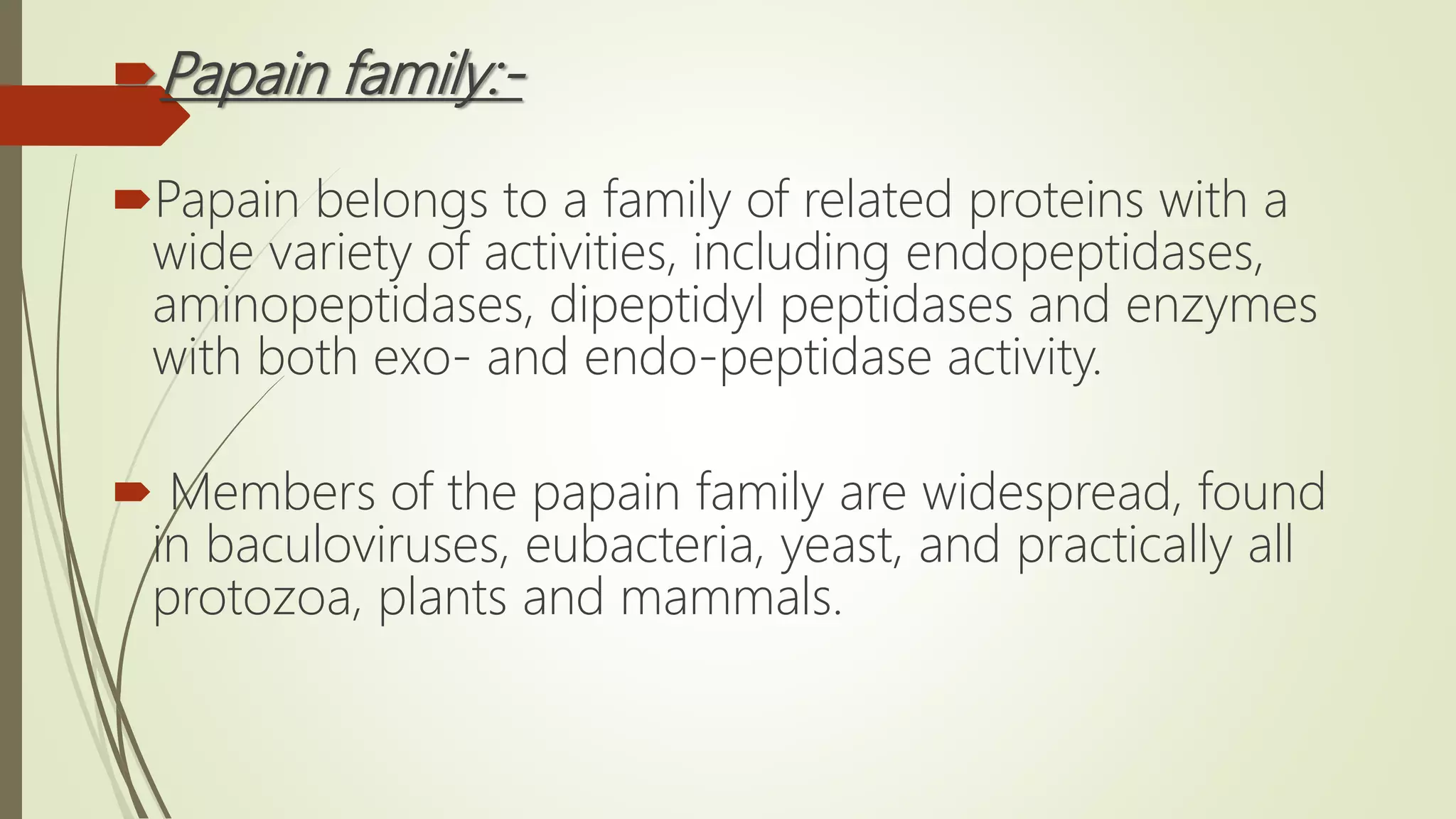 Papain family:-

Papain belongs to a family of related proteins with a wide variety of activities, including endopeptidases, aminopeptidases, dipeptidyl peptidases and enzymes with both exo- and endo-peptidase activity.

Members of the papain family are widespread, found in baculoviruses, eubacteria, yeast, and practically all protozoa, plants and mammals.